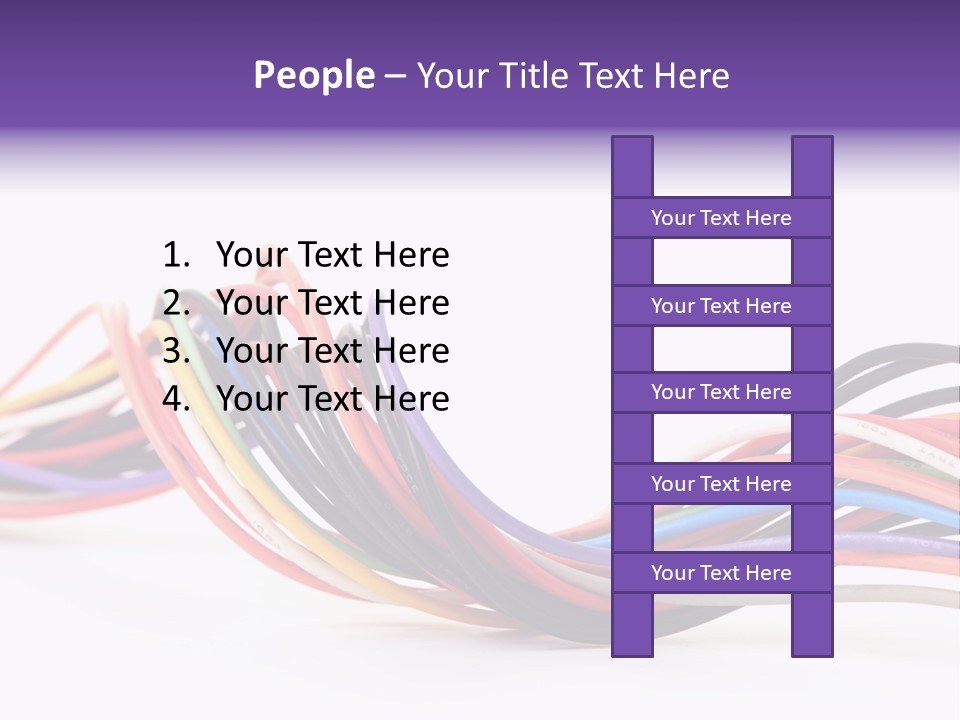 People – Your Title Text Here

1. Your Text Here
2. Your Text Here
3. Your Text Here
4. Your Text Here

Your Text Here

Your Text Here

Your Text Here

Your Text Here

Your Text Here